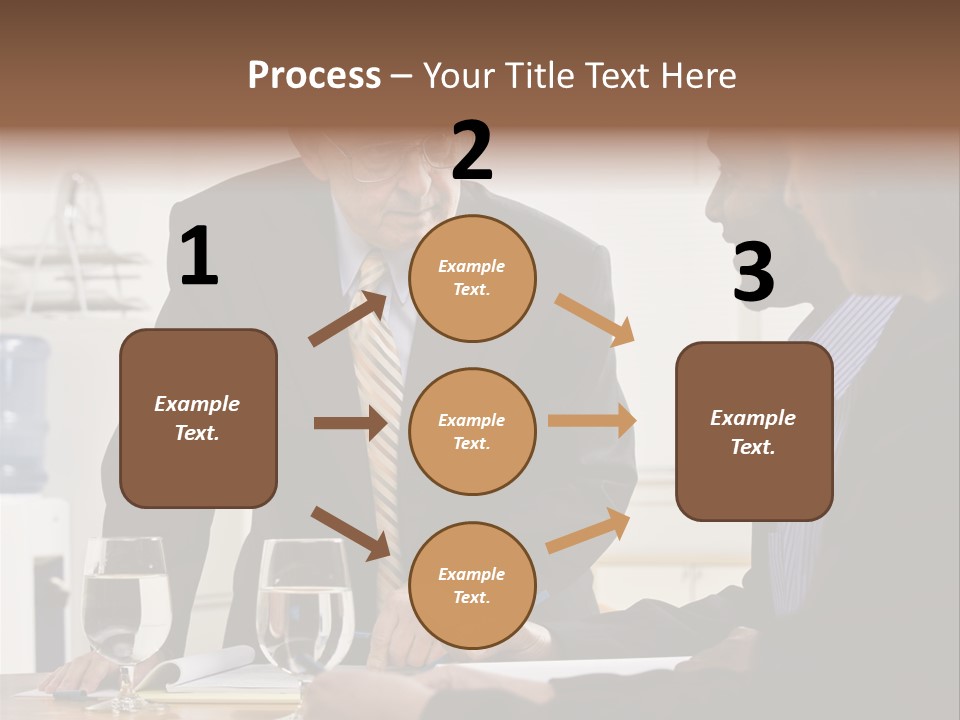 Process – Your Title Text Here

1

Example Text.

2

Example Text.

Example Text.

Example Text.

3

Example Text.